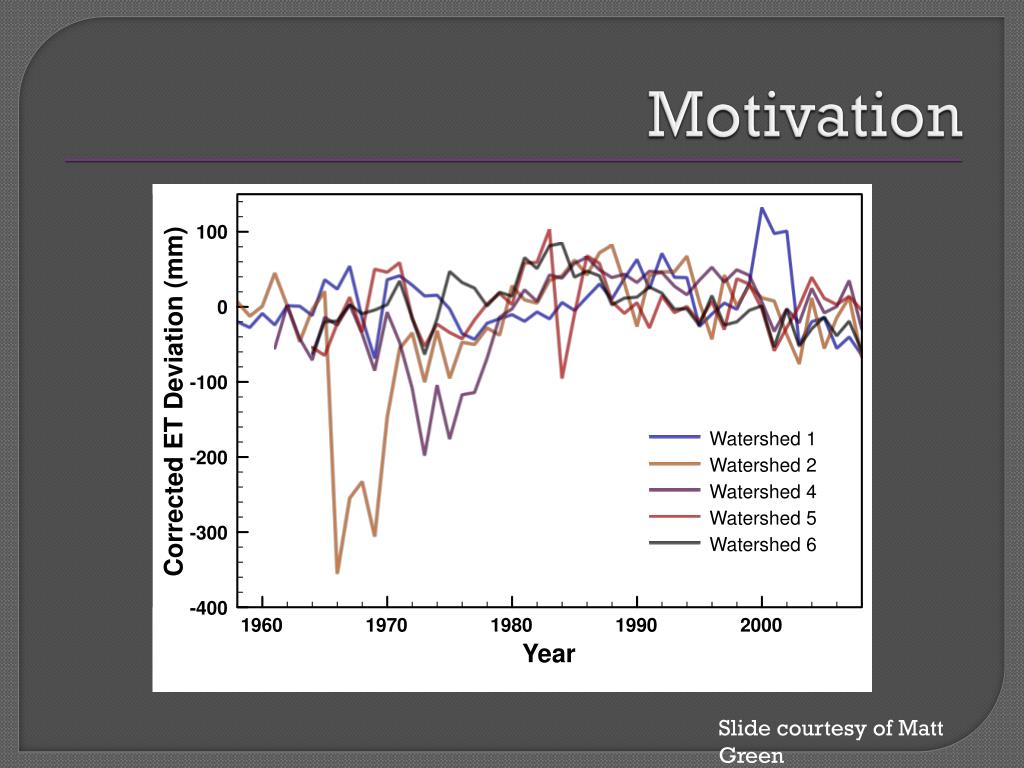 Motivation

Corrected ET Deviation (mm)

100
0
-100
-200
-300
-400

1960 1970 1980 1990 2000

Year

Watershed 1
Watershed 2
Watershed 4
Watershed 5
Watershed 6

Slide courtesy of Matt Green